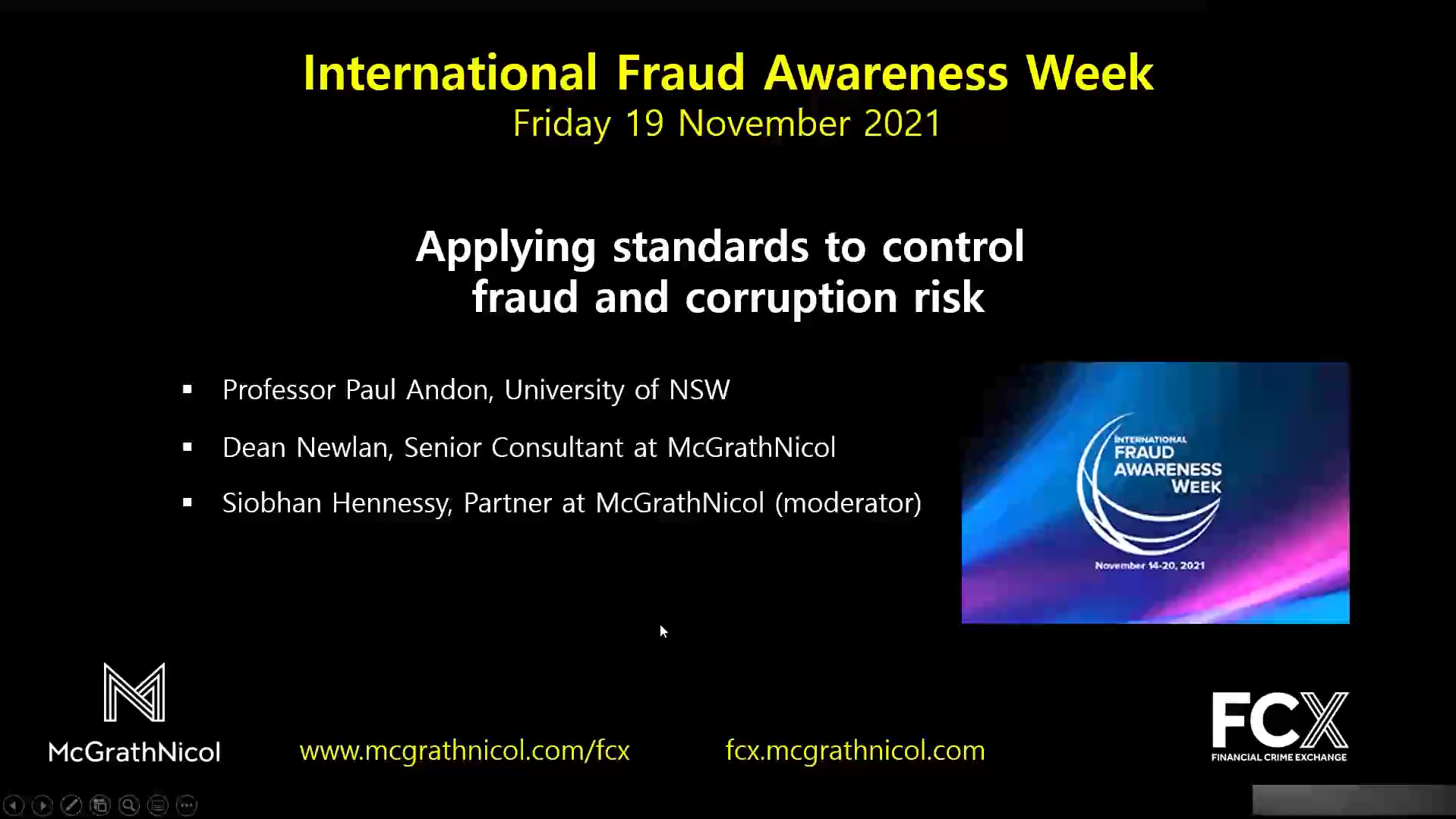 International Fraud Awareness Week
Friday 19 November 2021

Applying standards to control fraud and corruption risk

▪ Professor Paul Andon, University of NSW
▪ Dean Newlan, Senior Consultant at McGrathNicol
▪ Siobhan Hennessy, Partner at McGrathNicol (moderator)

INTERNATIONAL FRAUD AWARENESS WEEK
November 14-20, 2021

McGrathNicol
www.mcgrathnicol.com/fcx
fcx.mcgrathnicol.com
FCX
FINANCIAL CRIME EXCHANGE